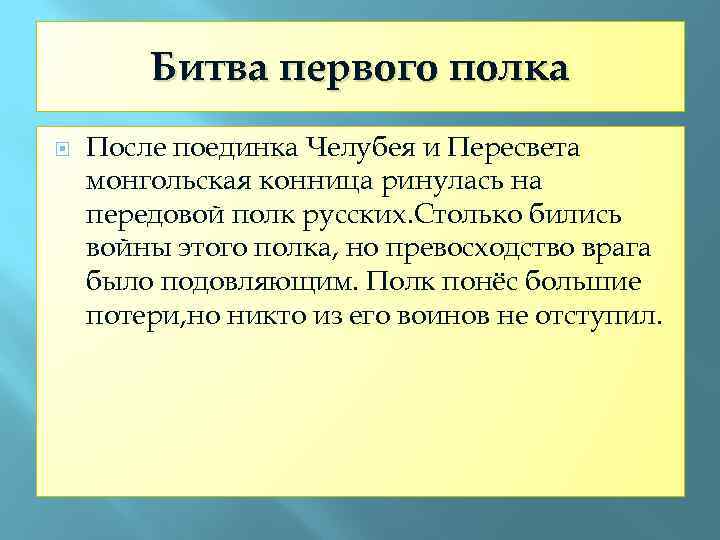 Битва первого полка

После поединка Челубея и Пересвета монгольская конница ринулась на передовой полк русских.Столько бились войны этого полка, но превосходство врага было подовляющим. Полк понёс большие потери,но никто из его воинов не отступил.